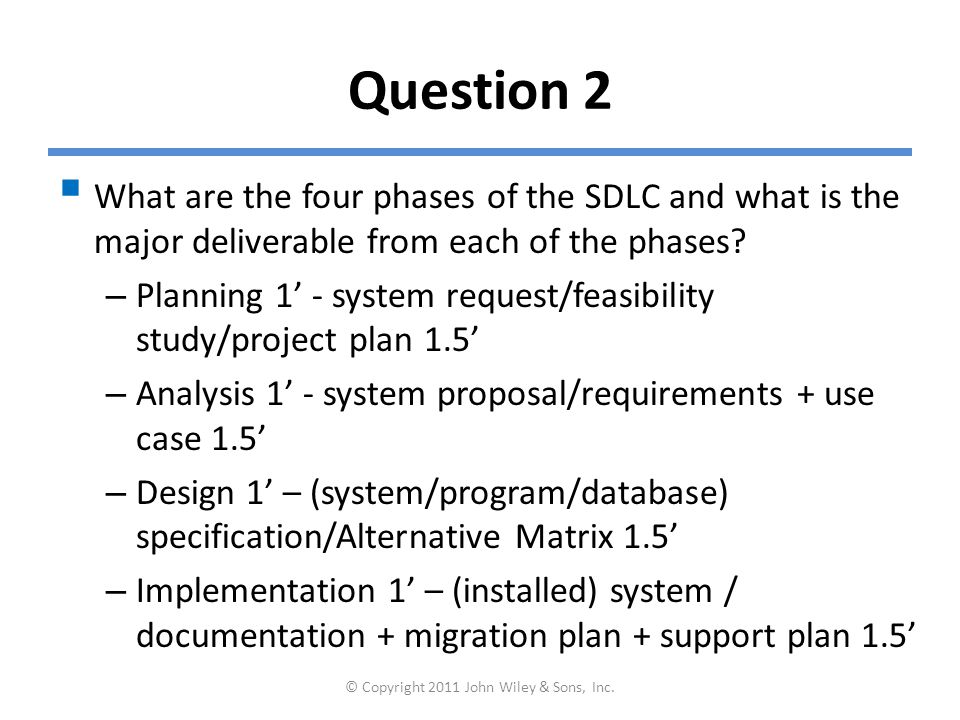 Question 2

What are the four phases of the SDLC and what is the major deliverable from each of the phases?

– Planning 1’ - system request/feasibility study/project plan 1.5’

– Analysis 1’ - system proposal/requirements + use case 1.5’

– Design 1’ – (system/program/database) specification/Alternative Matrix 1.5’

– Implementation 1’ – (installed) system / documentation + migration plan + support plan 1.5’

© Copyright 2011 John Wiley & Sons, Inc.